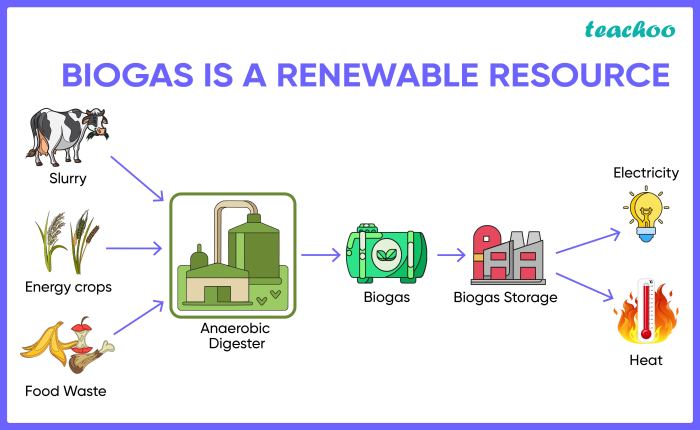 teachoo

BIOGAS IS A RENEWABLE RESOURCE

Slurry

Energy crops

Food Waste

Anaerobic Digester

Biogas

Biogas Storage

Electricity

Heat